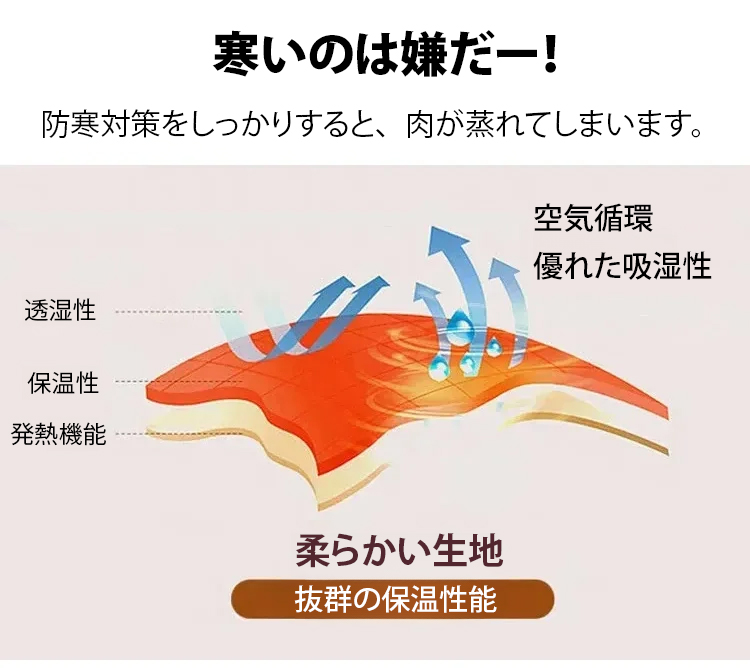 寒いのは嫌だー!

防寒対策をしっかりすると、肉が蒸れてしまいます。

空気循環

優れた吸湿性

透湿性

保温性

発熱機能

柔らかい生地

抜群の保温性能